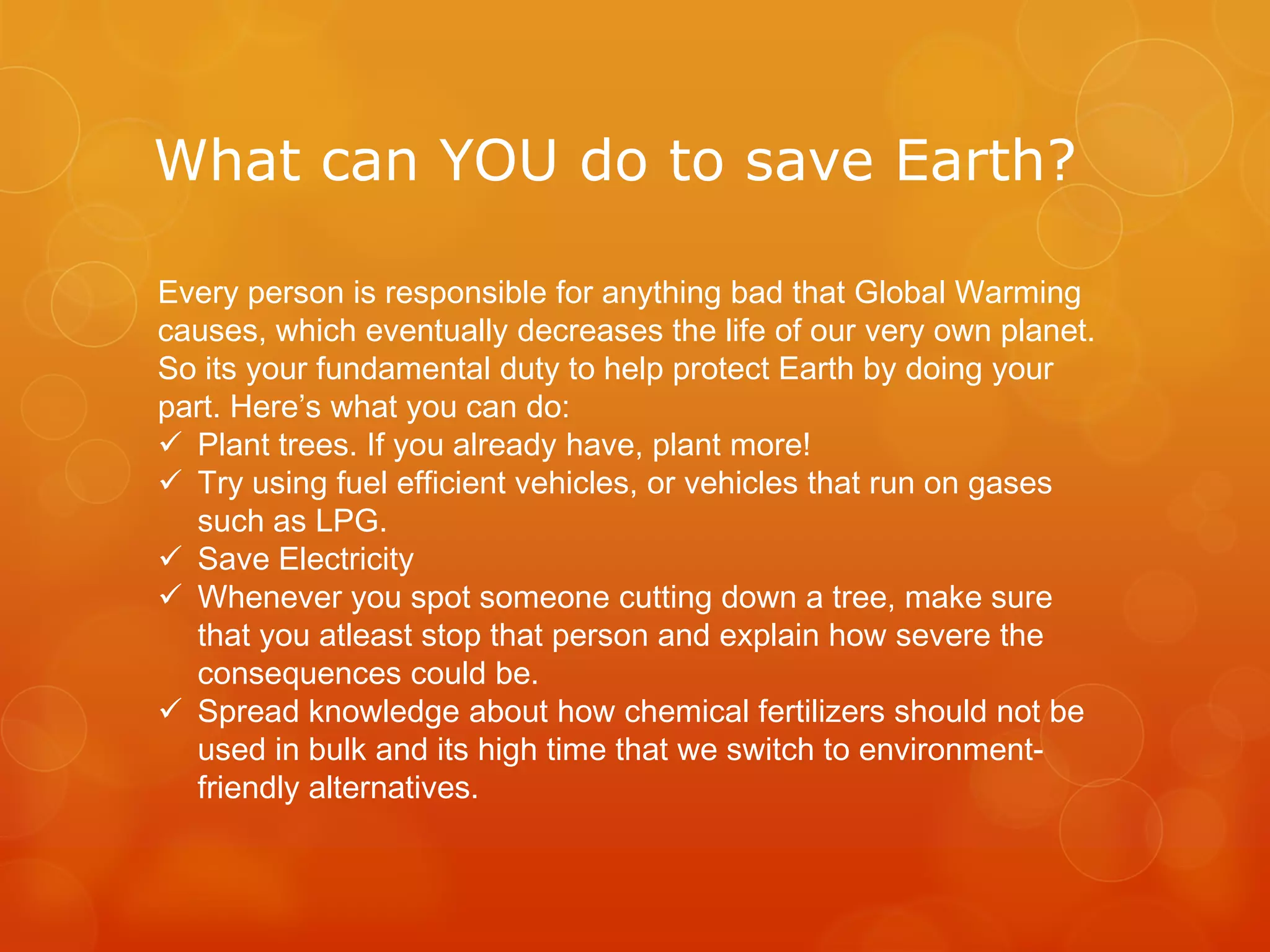 What can YOU do to save Earth?

Every person is responsible for anything bad that Global Warming causes, which eventually decreases the life of our very own planet. So its your fundamental duty to help protect Earth by doing your part. Here’s what you can do:
✓ Plant trees. If you already have, plant more!
✓ Try using fuel efficient vehicles, or vehicles that run on gases such as LPG.
✓ Save Electricity
✓ Whenever you spot someone cutting down a tree, make sure that you atleast stop that person and explain how severe the consequences could be.
✓ Spread knowledge about how chemical fertilizers should not be used in bulk and its high time that we switch to environment-friendly alternatives.